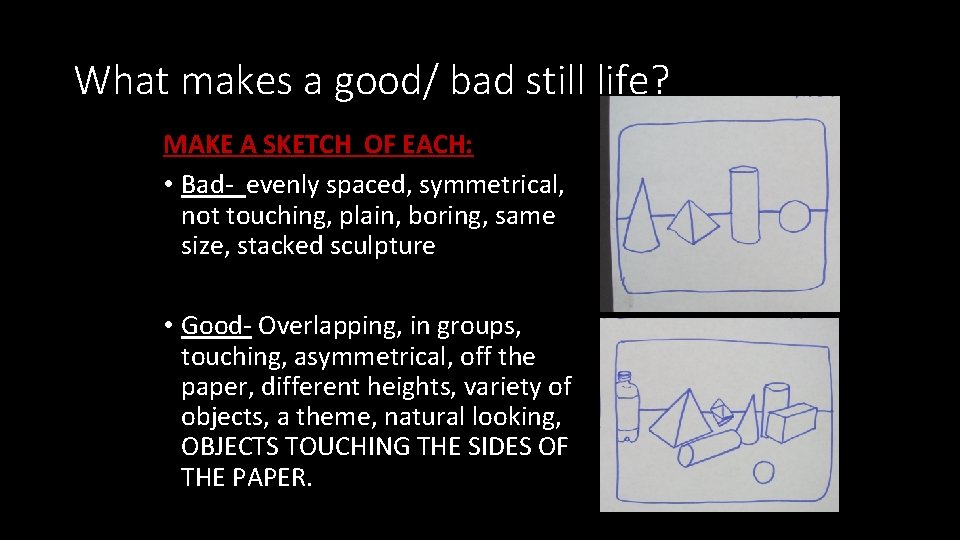 What makes a good/ bad still life?

MAKE A SKETCH OF EACH:

• Bad- evenly spaced, symmetrical, not touching, plain, boring, same size, stacked sculpture

• Good- Overlapping, in groups, touching, asymmetrical, off the paper, different heights, variety of objects, a theme, natural looking, OBJECTS TOUCHING THE SIDES OF THE PAPER.